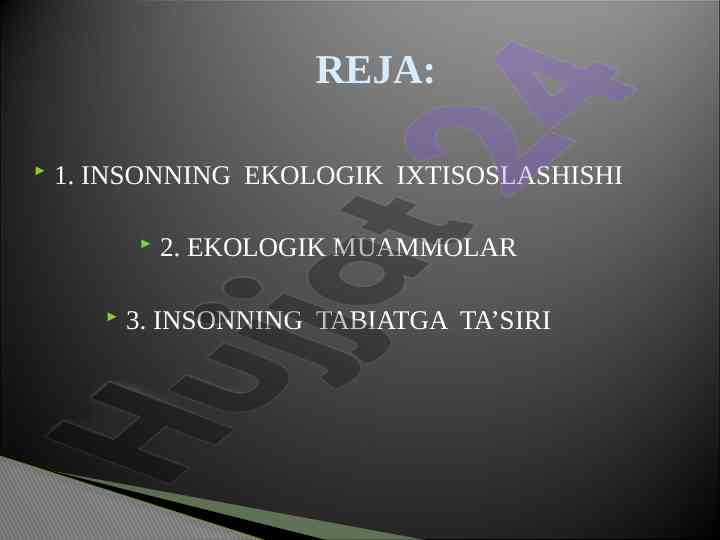 REJA:

1. INSONNING EKOLOGIK IXTISOSLASHISHI

2. EKOLOGIK MUAMMOLAR

3. INSONNING TABIATGA TA’SIRI

Hujjat24